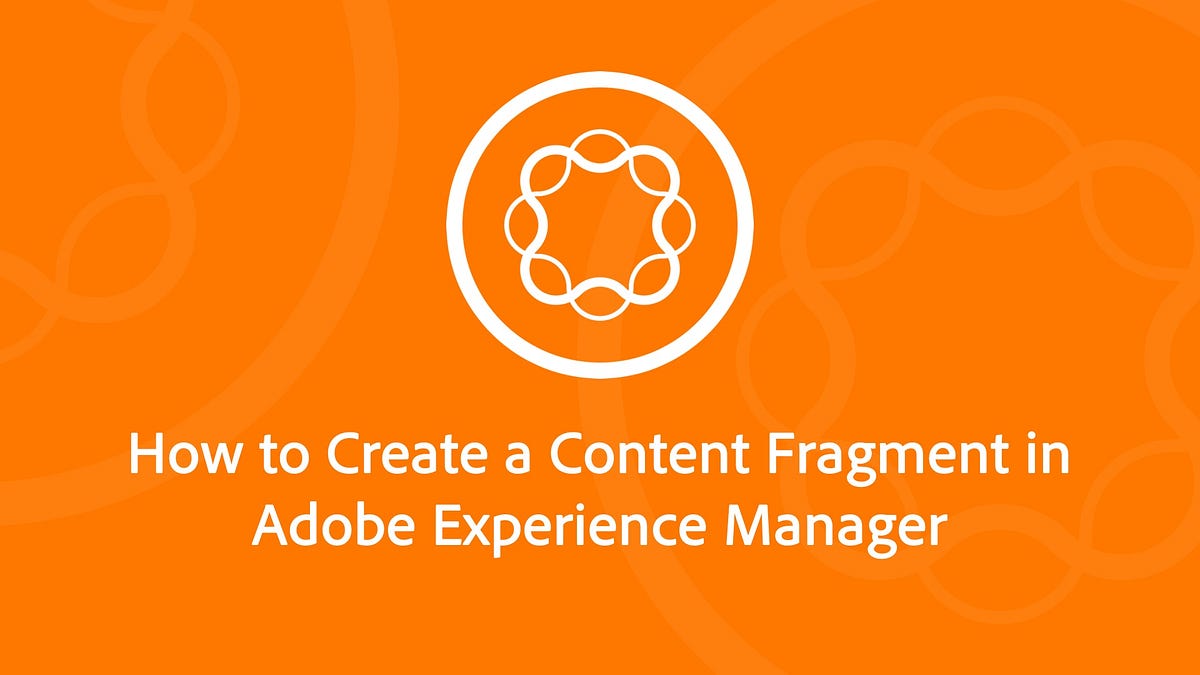 How to Create a Content Fragment in Adobe Experience Manager